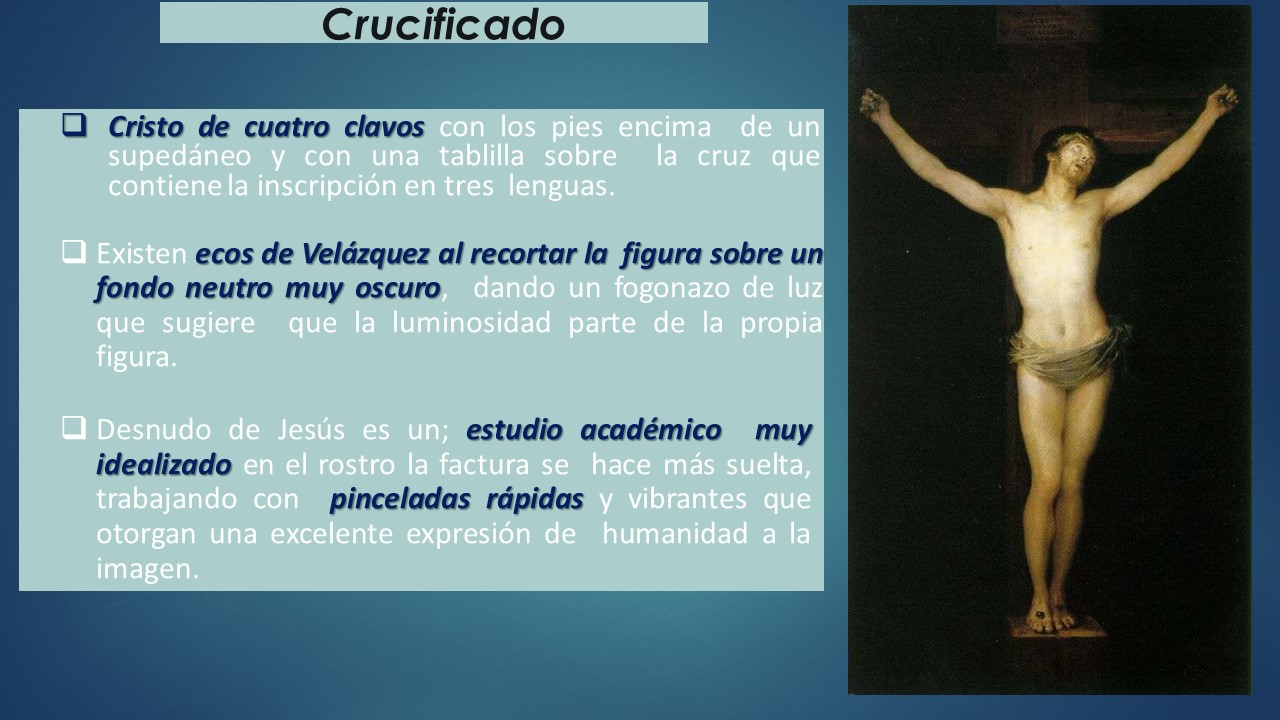 Crucificado

❑ Cristo de cuatro clavos con los pies encima de un supedáneo y con una tablilla sobre la cruz que contiene la inscripción en tres lenguas.

❑ Existen ecos de Velázquez al recortar la figura sobre un fondo neutro muy oscuro, dando un fogonazo de luz que sugiere que la luminosidad parte de la propia figura.

❑ Desnudo de Jesús es un; estudio académico muy idealizado en el rostro la factura se hace más suelta, trabajando con pinceladas rápidas y vibrantes que otorgan una excelente expresión de humanidad a la imagen.